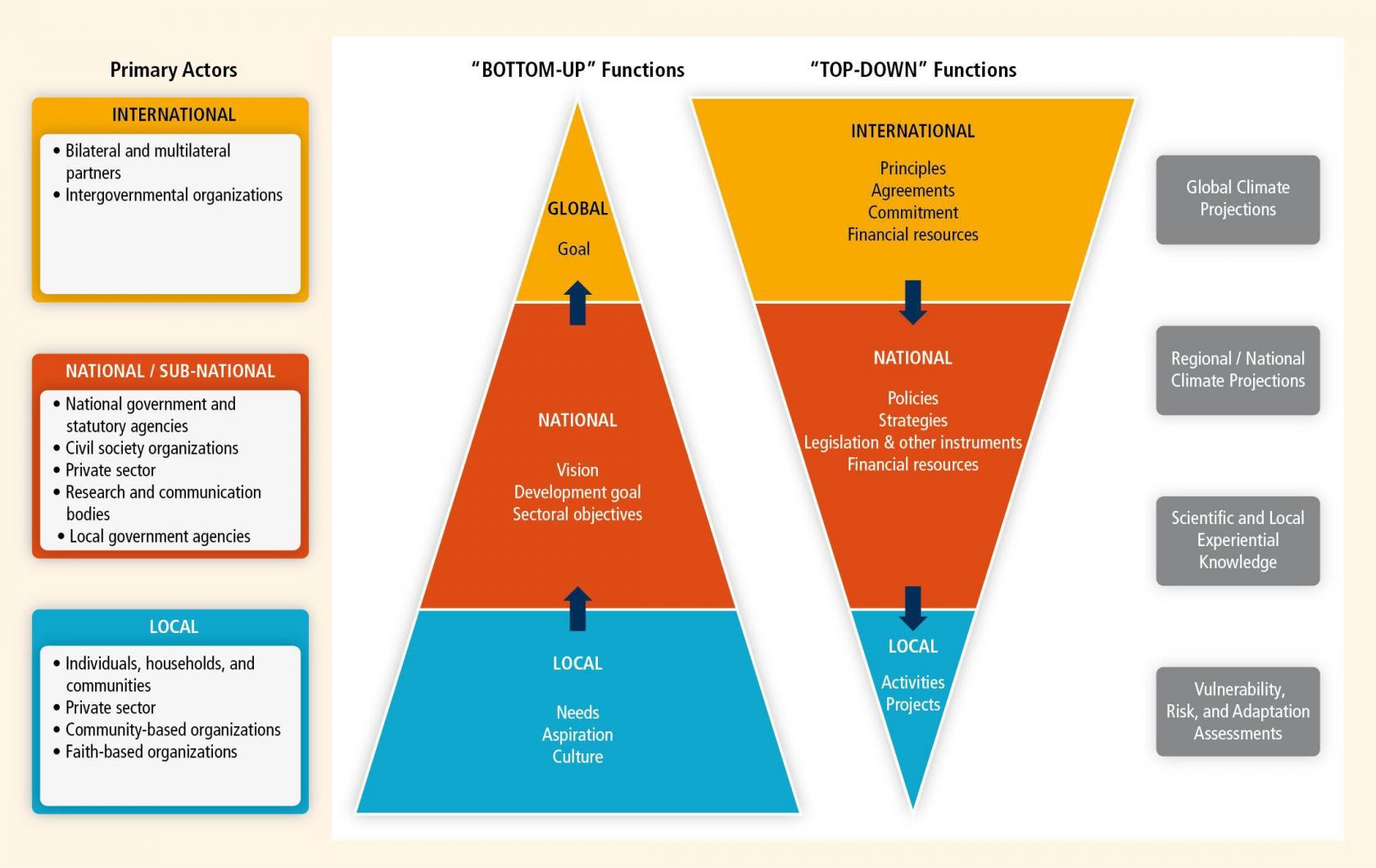 Primary Actors

INTERNATIONAL

• Bilateral and multilateral partners
• Intergovernmental organizations

NATIONAL / SUB-NATIONAL

• National government and statutory agencies
• Civil society organizations
• Private sector
• Research and communication bodies
• Local government agencies

LOCAL

• Individuals, households, and communities
• Private sector
• Community-based organizations
• Faith-based organizations

"BOTTOM-UP" Functions

GLOBAL

Goal

NATIONAL

Vision
Development goal
Sectoral objectives

LOCAL

Needs
Aspiration
Culture

"TOP-DOWN" Functions

INTERNATIONAL

Principles
Agreements
Commitment
Financial resources

NATIONAL

Policies
Strategies
Legislation & other instruments
Financial resources

LOCAL

Activities
Projects

Global Climate Projections

Regional / National Climate Projections

Scientific and Local Experiential Knowledge

Vulnerability, Risk, and Adaptation Assessments